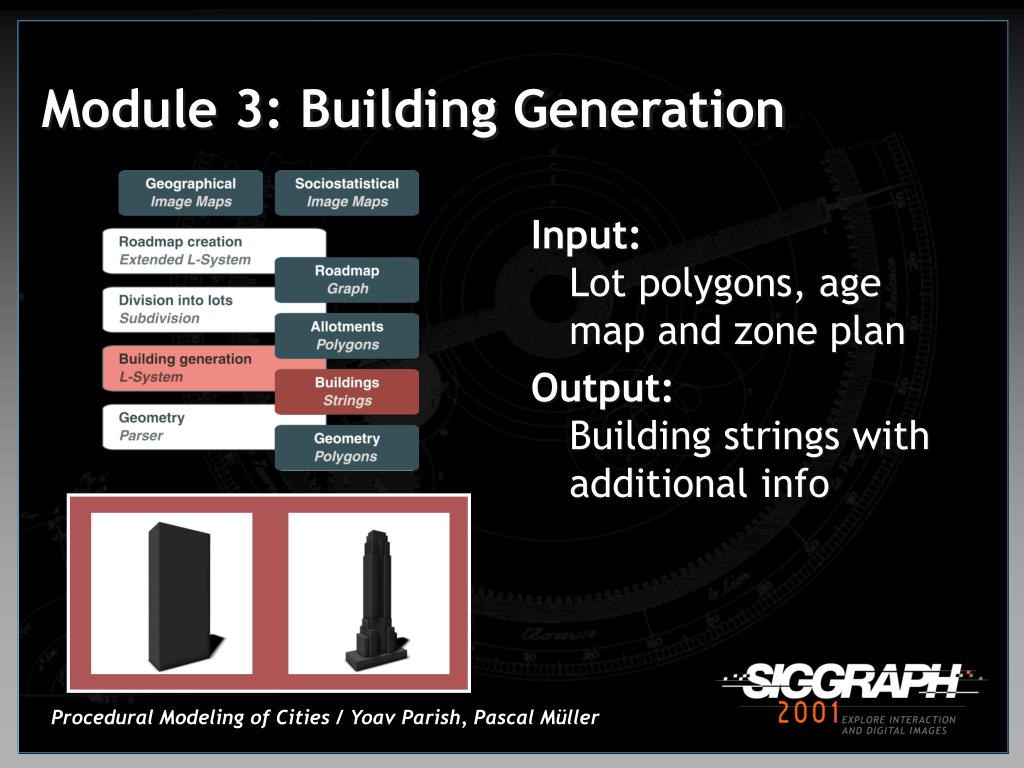 Module 3: Building Generation

Geographical
Image Maps

Sociostatistical
Image Maps

Roadmap creation
Extended L-System

Roadmap
Graph

Division into lots
Subdivision

Allotments
Polygons

Building generation
L-System

Buildings
Strings

Geometry
Parser

Geometry
Polygons

Input:
Lot polygons, age map and zone plan

Output:
Building strings with additional info

Procedural Modeling of Cities / Yoav Parish, Pascal Müller

SIGGRAPH 2001 EXPLORE INTERACTION AND DIGITAL IMAGES